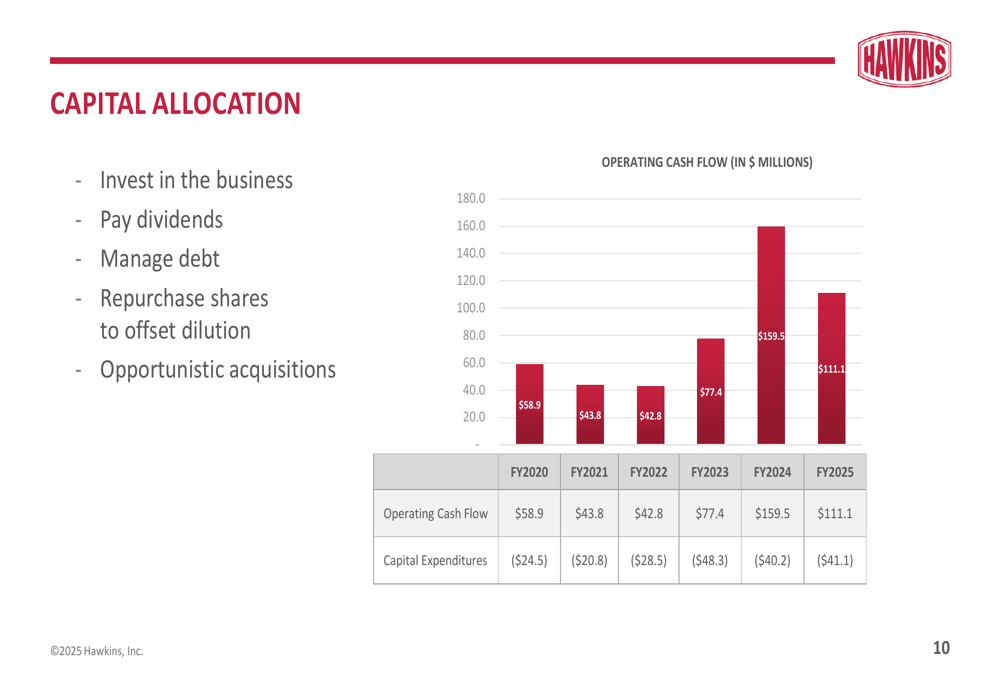 HAWKINS

CAPITAL ALLOCATION

- Invest in the business
- Pay dividends
- Manage debt
- Repurchase shares to offset dilution
- Opportunistic acquisitions

OPERATING CASH FLOW (IN $ MILLIONS)

180.0
160.0
140.0
120.0
100.0
80.0
60.0
40.0
20.0
-

$58.9
$43.8
$42.8
$77.4
$159.5
$111.1

| | FY2020 | FY2021 | FY2022 | FY2023 | FY2024 | FY2025 |
|---|---|---|---|---|---|---|
| Operating Cash Flow | $58.9 | $43.8 | $42.8 | $77.4 | $159.5 | $111.1 |
| Capital Expenditures | ($24.5) | ($20.8) | ($28.5) | ($48.3) | ($40.2) | ($41.1) |

©2025 Hawkins, Inc.

10